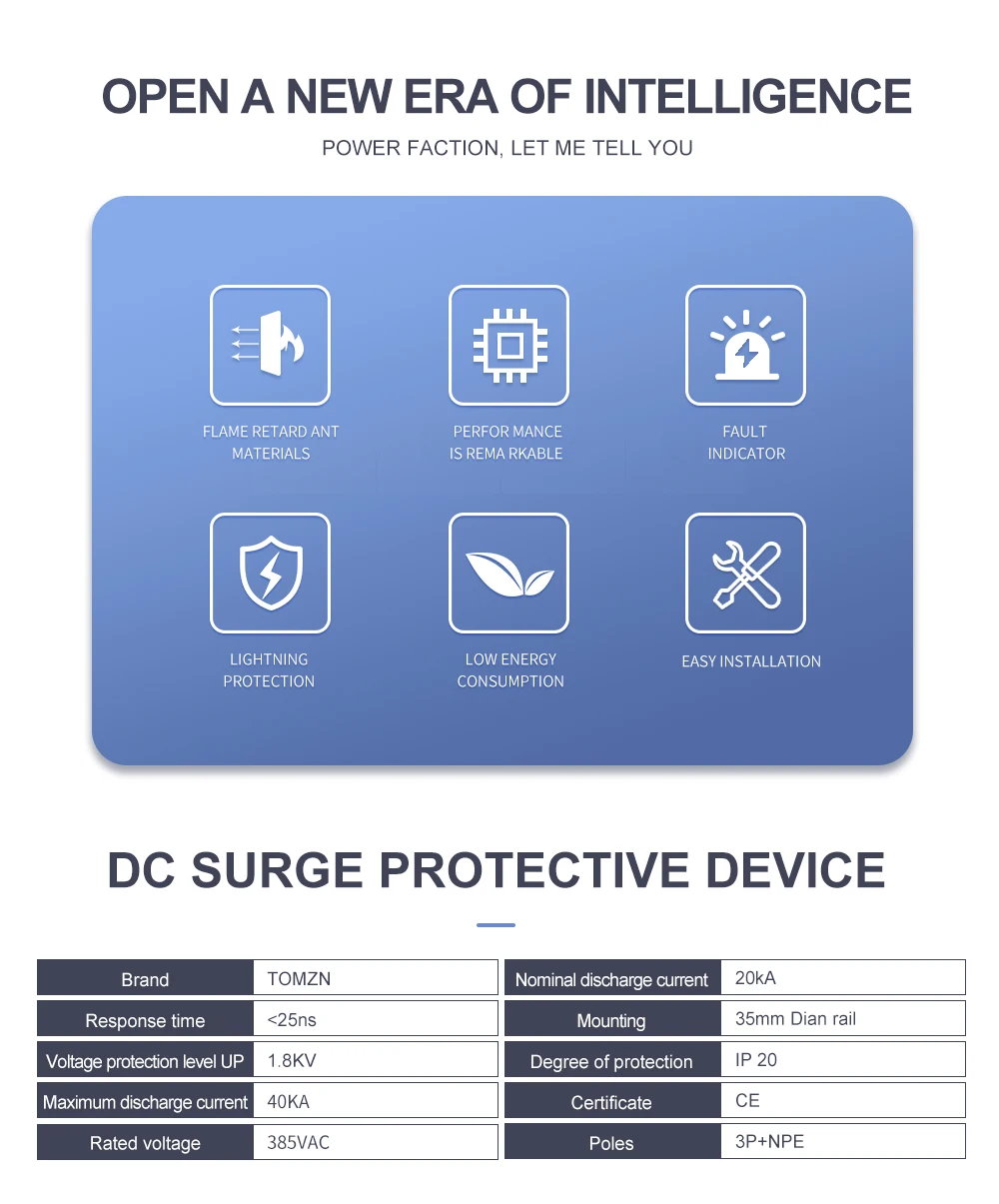 OPEN A NEW ERA OF INTELLIGENCE

POWER FACTION, LET ME TELL YOU

FLAME RETARD ANT MATERIALS

PERFOR MANCE IS REMA RKABLE

FAULT INDICATOR

LIGHTNING PROTECTION

LOW ENERGY CONSUMPTION

EASY INSTALLATION

DC SURGE PROTECTIVE DEVICE

| Brand | TOMZN |
|---|---|
| Response time | <25ns |
| Voltage protection level UP | 1.8KV |
| Maximum discharge current | 40KA |
| Rated voltage | 385VAC |

| Nominal discharge current | 20kA |
|---|---|
| Mounting | 35mm Dian rail |
| Degree of protection | IP 20 |
| Certificate | CE |
| Poles | 3P+NPE |